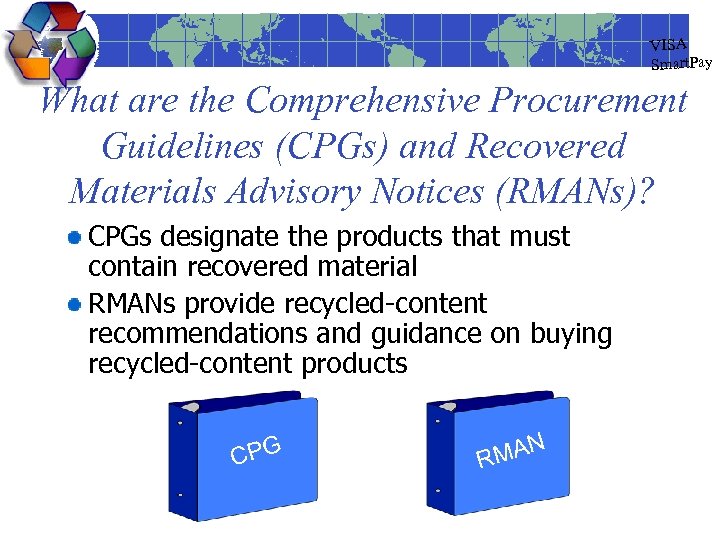 VISA SmartPay

What are the Comprehensive Procurement Guidelines (CPGs) and Recovered Materials Advisory Notices (RMANs)?

CPGs designate the products that must contain recovered material

RMANs provide recycled-content recommendations and guidance on buying recycled-content products

CPG

RMAN